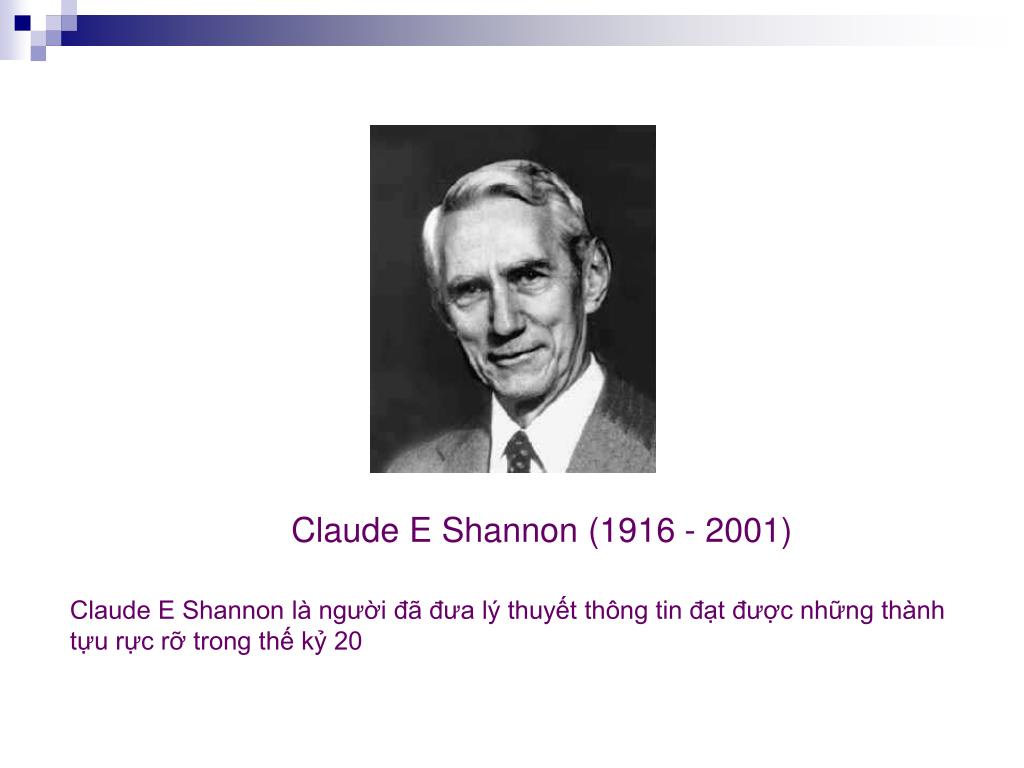 Claude E Shannon (1916 - 2001)

Claude E Shannon là người đã đưa lý thuyết thông tin đạt được những thành tựu rực rỡ trong thế kỷ 20